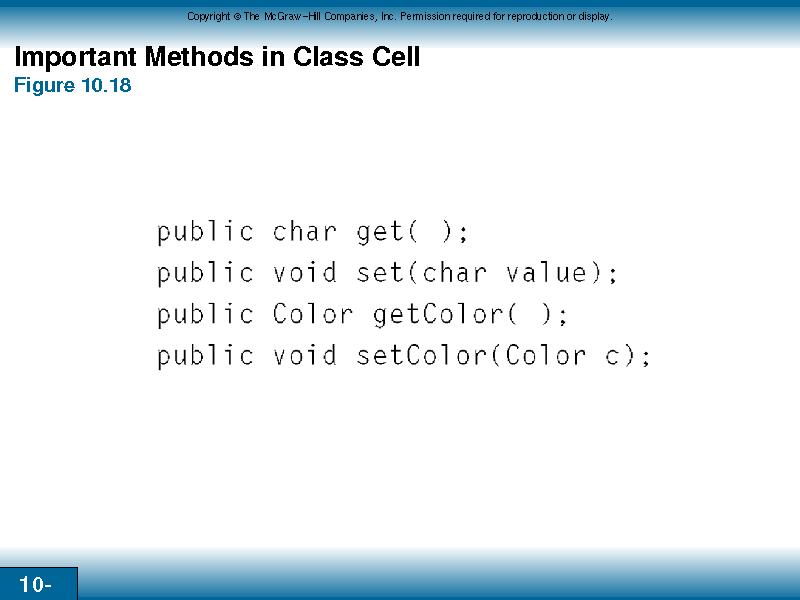 Copyright © The McGraw-Hill Companies, Inc. Permission required for reproduction or display.

Important Methods in Class Cell
Figure 10.18

public char get( );
public void set(char value);
public Color getColor( );
public void setColor(Color c);

10-